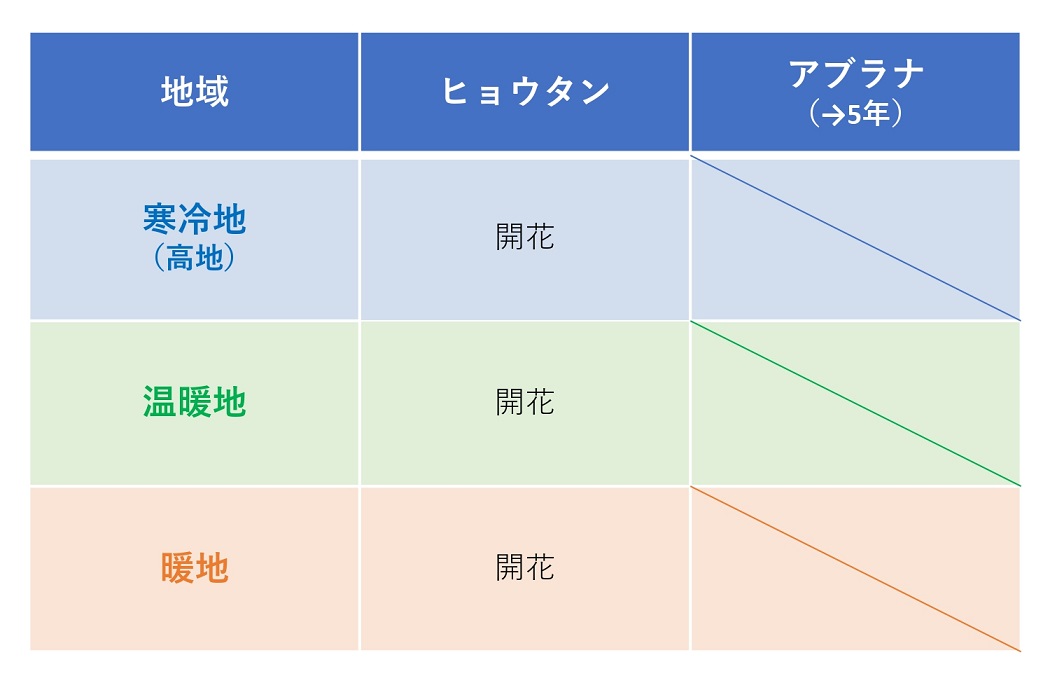 | 地域 | ヒョウタン | アブラナ（→5年） |
|---|---|---|
| 寒冷地（高地） | 開花 | |
| 温暖地 | 開花 | |
| 暖地 | 開花 | |